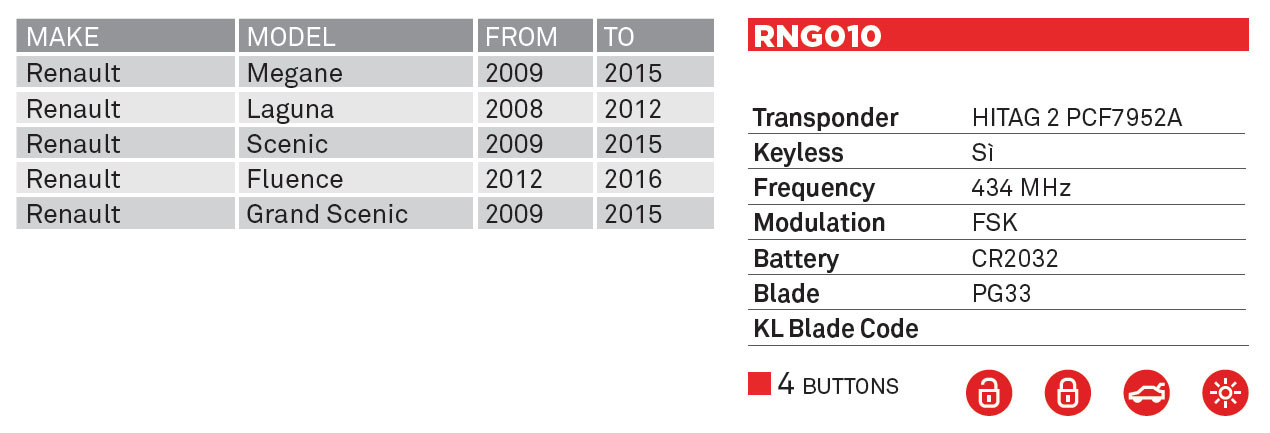 | MAKE | MODEL | FROM | TO |
|---|---|---|---|
| Renault | Megane | 2009 | 2015 |
| Renault | Laguna | 2008 | 2012 |
| Renault | Scenic | 2009 | 2015 |
| Renault | Fluence | 2012 | 2016 |
| Renault | Grand Scenic | 2009 | 2015 |

RNG010

| | |
|---|---|
| Transponder | HITAG 2 PCF7952A |
| Keyless | Sì |
| Frequency | 434 MHz |
| Modulation | FSK |
| Battery | CR2032 |
| Blade | PG33 |
| KL Blade Code | |

4 BUTTONS